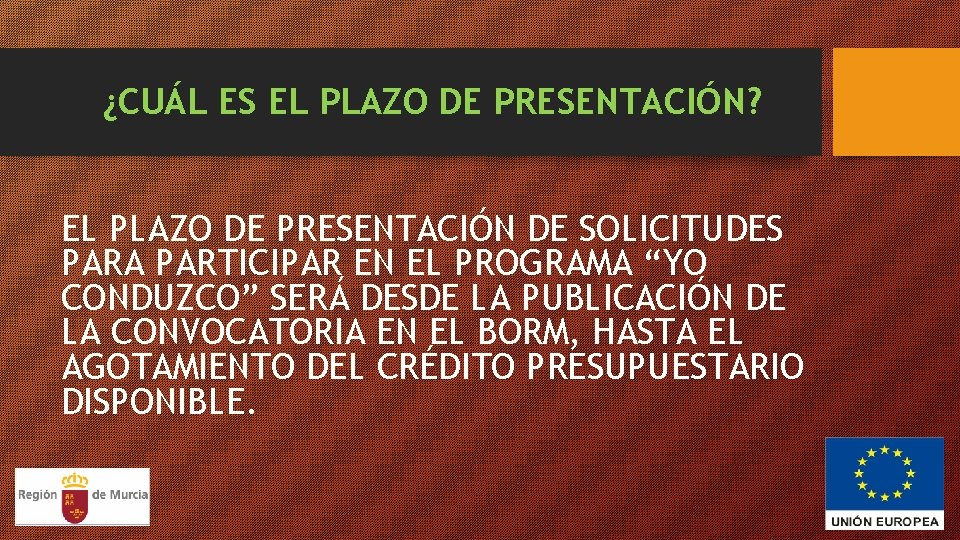 ¿CUÁL ES EL PLAZO DE PRESENTACIÓN?

EL PLAZO DE PRESENTACIÓN DE SOLICITUDES PARA PARTICIPAR EN EL PROGRAMA “YO CONDUZCO” SERÁ DESDE LA PUBLICACIÓN DE LA CONVOCATORIA EN EL BORM, HASTA EL AGOTAMIENTO DEL CRÉDITO PRESUPUESTARIO DISPONIBLE.

Región de Murcia

UNIÓN EUROPEA